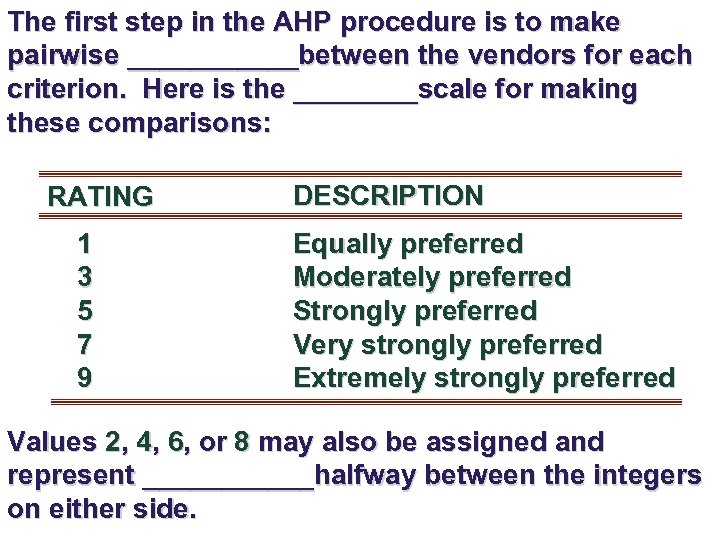 The first step in the AHP procedure is to make pairwise ___________between the vendors for each criterion. Here is the ________scale for making these comparisons:

| RATING | DESCRIPTION |
|---|---|
| 1 | Equally preferred |
| 3 | Moderately preferred |
| 5 | Strongly preferred |
| 7 | Very strongly preferred |
| 9 | Extremely strongly preferred |

Values 2, 4, 6, or 8 may also be assigned and represent ___________halfway between the integers on either side.